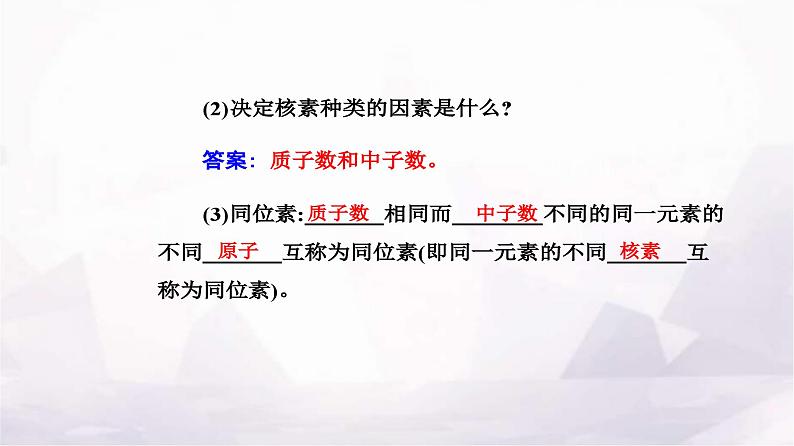 (2)决定核素种类的因素是什么？

答案：质子数和中子数。

(3)同位素：质子数相同而中子数不同的同一元素的不同原子互称为同位素(即同一元素的不同核素互称为同位素)。